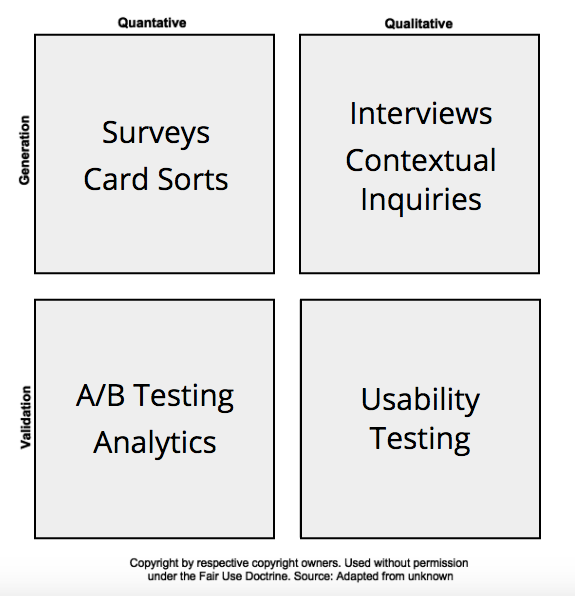 Quantative

Qualitative

Generation

Surveys
Card Sorts

Interviews
Contextual Inquiries

Validation

A/B Testing
Analytics

Usability Testing

Copyright by respective copyright owners. Used without permission under the Fair Use Doctrine. Source: Adapted from unknown